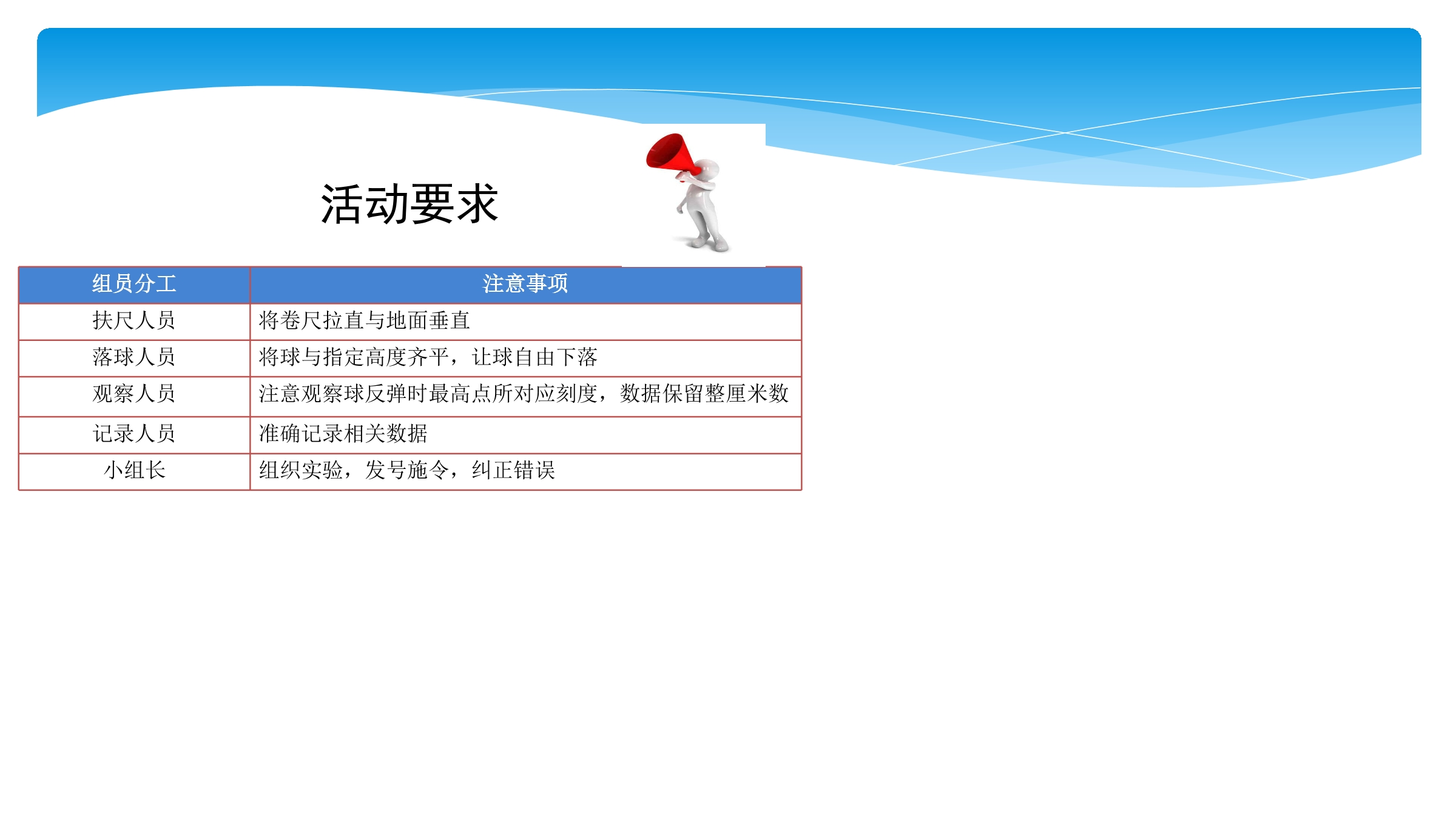 活动要求

| 组员分工 | 注意事项 |
|---|---|
| 扶尺人员 | 将卷尺拉直与地面垂直 |
| 落球人员 | 将球与指定高度齐平，让球自由下落 |
| 观察人员 | 注意观察球反弹时最高点所对应刻度，数据保留整厘米数 |
| 记录人员 | 准确记录相关数据 |
| 小组长 | 组织实验，发号施令，纠正错误 |